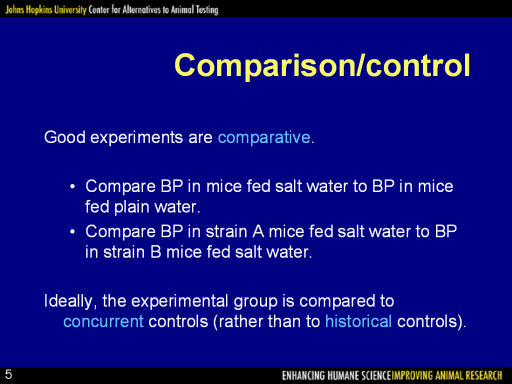 Johns Hopkins University Center for Alternatives to Animal Testing

Comparison/control

Good experiments are comparative.

• Compare BP in mice fed salt water to BP in mice fed plain water.
• Compare BP in strain A mice fed salt water to BP in strain B mice fed salt water.

Ideally, the experimental group is compared to concurrent controls (rather than to historical controls).

5

ENHANCING HUMANE SCIENCE IMPROVING ANIMAL RESEARCH